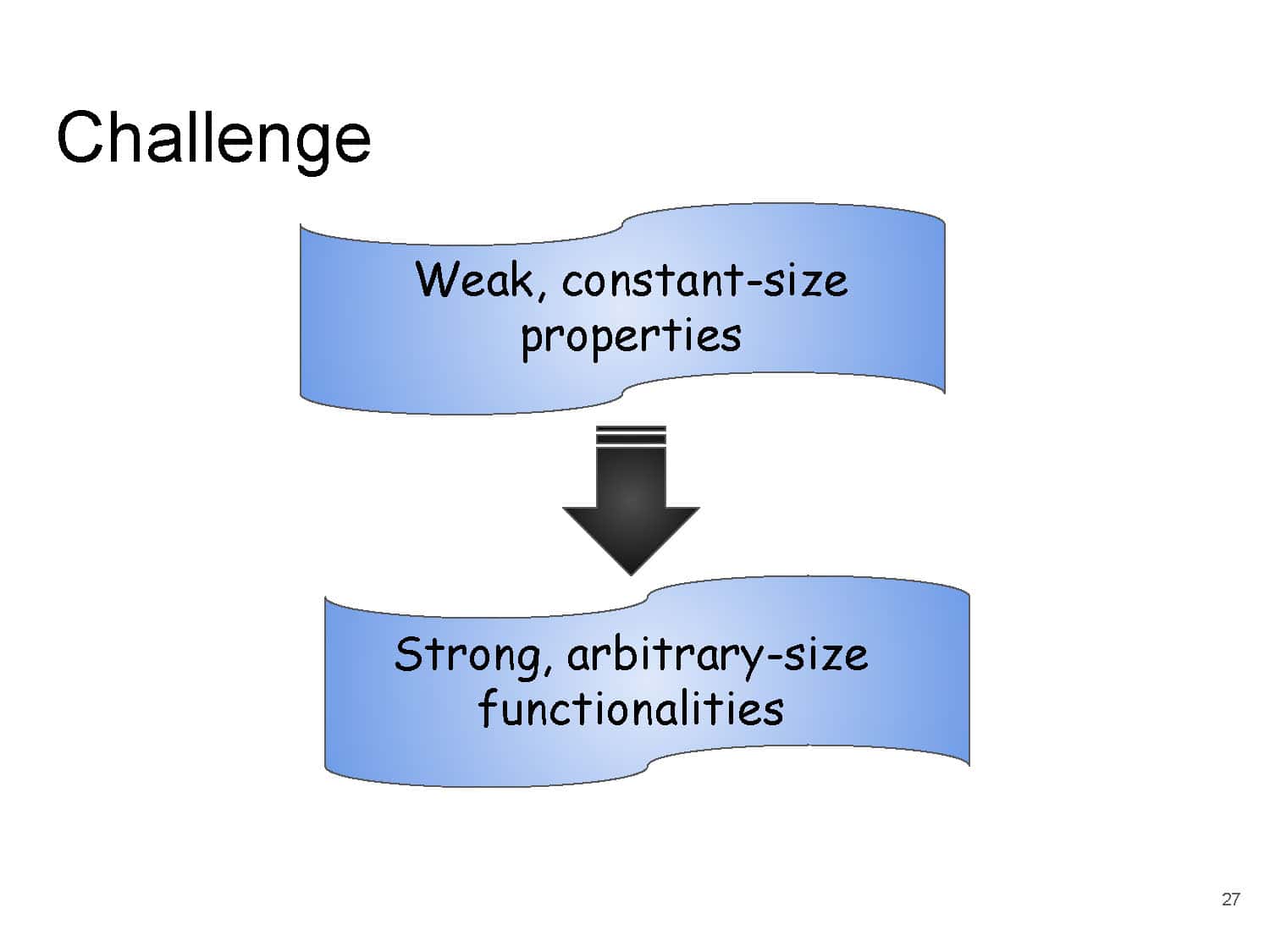 Challenge

Weak, constant-size properties

Strong, arbitrary-size functionalities

27